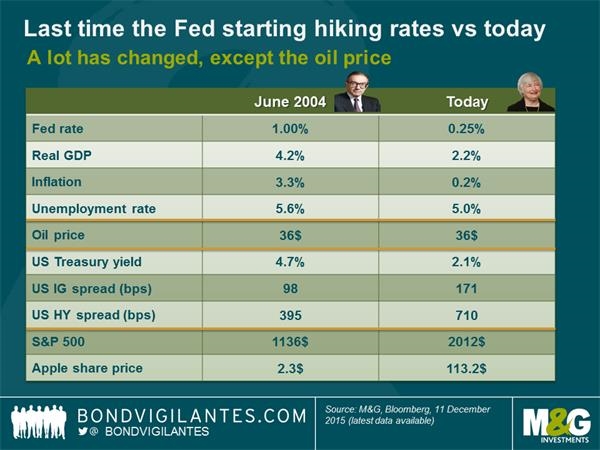 Last time the Fed starting hiking rates vs today

A lot has changed, except the oil price

| | June 2004 | Today |
|---|---|---|
| Fed rate | 1.00% | 0.25% |
| Real GDP | 4.2% | 2.2% |
| Inflation | 3.3% | 0.2% |
| Unemployment rate | 5.6% | 5.0% |
| Oil price | 36$ | 36$ |
| US Treasury yield | 4.7% | 2.1% |
| US IG spread (bps) | 98 | 171 |
| US HY spread (bps) | 395 | 710 |
| S&P 500 | 1136$ | 2012$ |
| Apple share price | 2.3$ | 113.2$ |

BONDVIGILANTES.COM
@ BONDVIGILANTES

Source: M&G, Bloomberg, 11 December 2015 (latest data available)

M&G INVESTMENTS